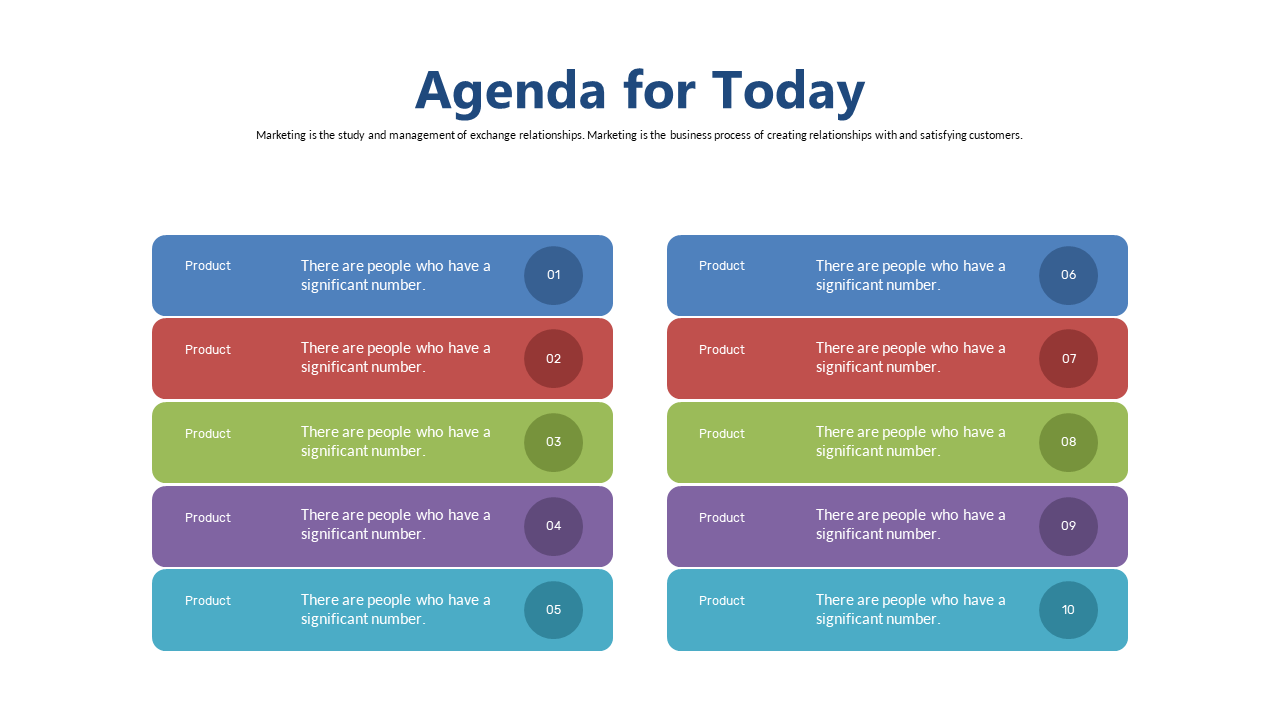 Agenda for Today

Marketing is the study and management of exchange relationships. Marketing is the business process of creating relationships with and satisfying customers.

Product There are people who have a significant number. 01

Product There are people who have a significant number. 02

Product There are people who have a significant number. 03

Product There are people who have a significant number. 04

Product There are people who have a significant number. 05

Product There are people who have a significant number. 06

Product There are people who have a significant number. 07

Product There are people who have a significant number. 08

Product There are people who have a significant number. 09

Product There are people who have a significant number. 10